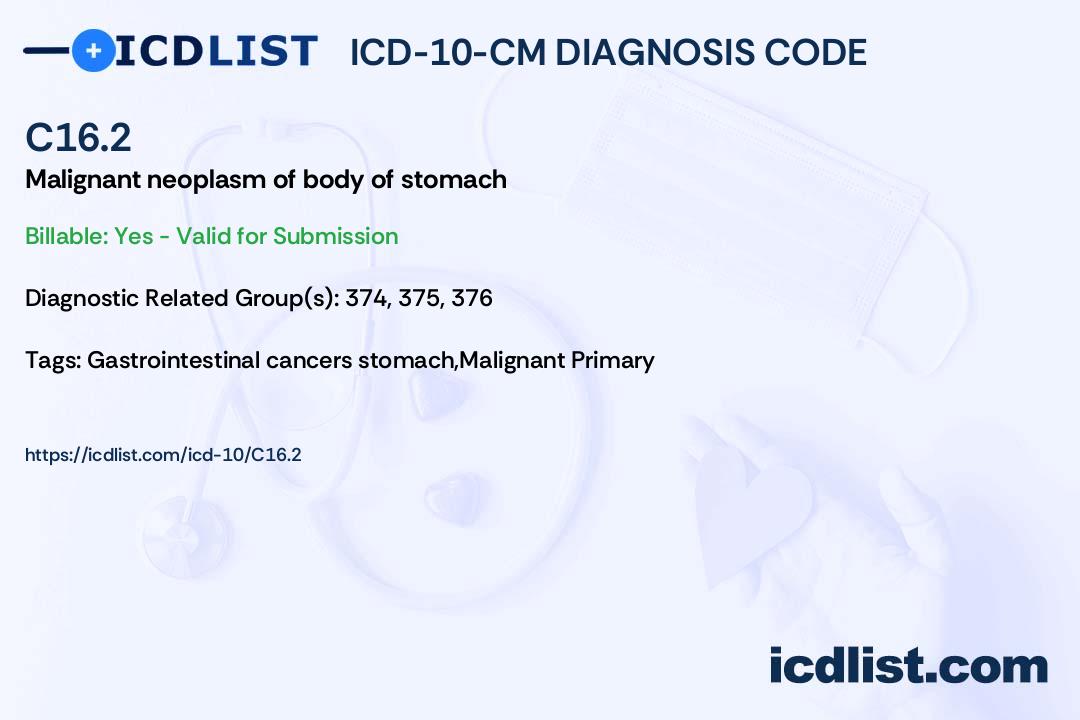 ICDLIST ICD-10-CM DIAGNOSIS CODE

C16.2

Malignant neoplasm of body of stomach

Billable: Yes - Valid for Submission

Diagnostic Related Group(s): 374, 375, 376

Tags: Gastrointestinal cancers stomach,Malignant Primary

https://icdlist.com/icd-10/C16.2

icdlist.com